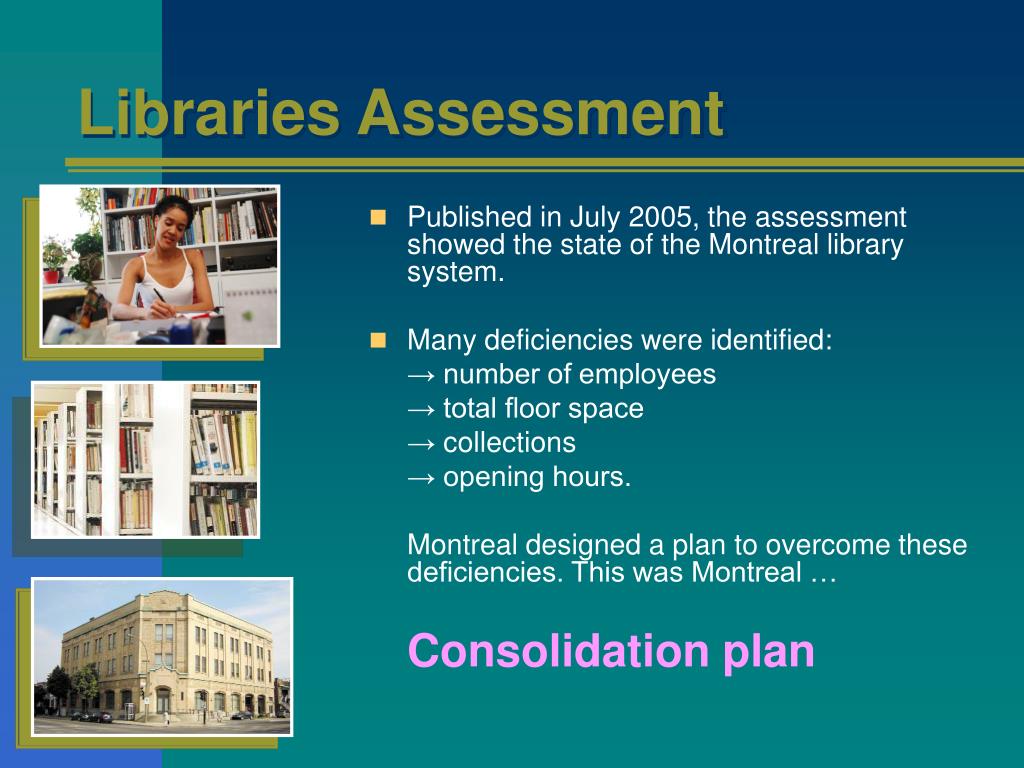 Libraries Assessment

Published in July 2005, the assessment showed the state of the Montreal library system.

Many deficiencies were identified:
→ number of employees
→ total floor space
→ collections
→ opening hours.

Montreal designed a plan to overcome these deficiencies. This was Montreal …

Consolidation plan